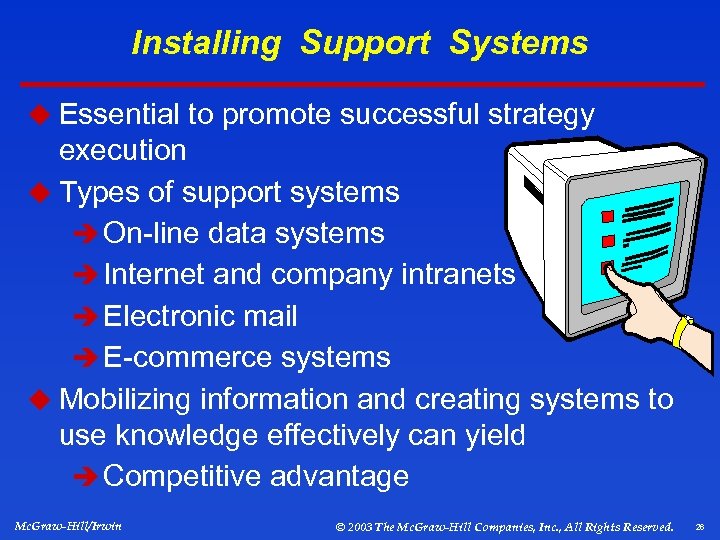 Installing Support Systems

◆ Essential to promote successful strategy execution

◆ Types of support systems

➔ On-line data systems

➔ Internet and company intranets

➔ Electronic mail

➔ E-commerce systems

◆ Mobilizing information and creating systems to use knowledge effectively can yield

➔ Competitive advantage

McGraw-Hill/Irwin

© 2003 The McGraw-Hill Companies, Inc., All Rights Reserved.

28